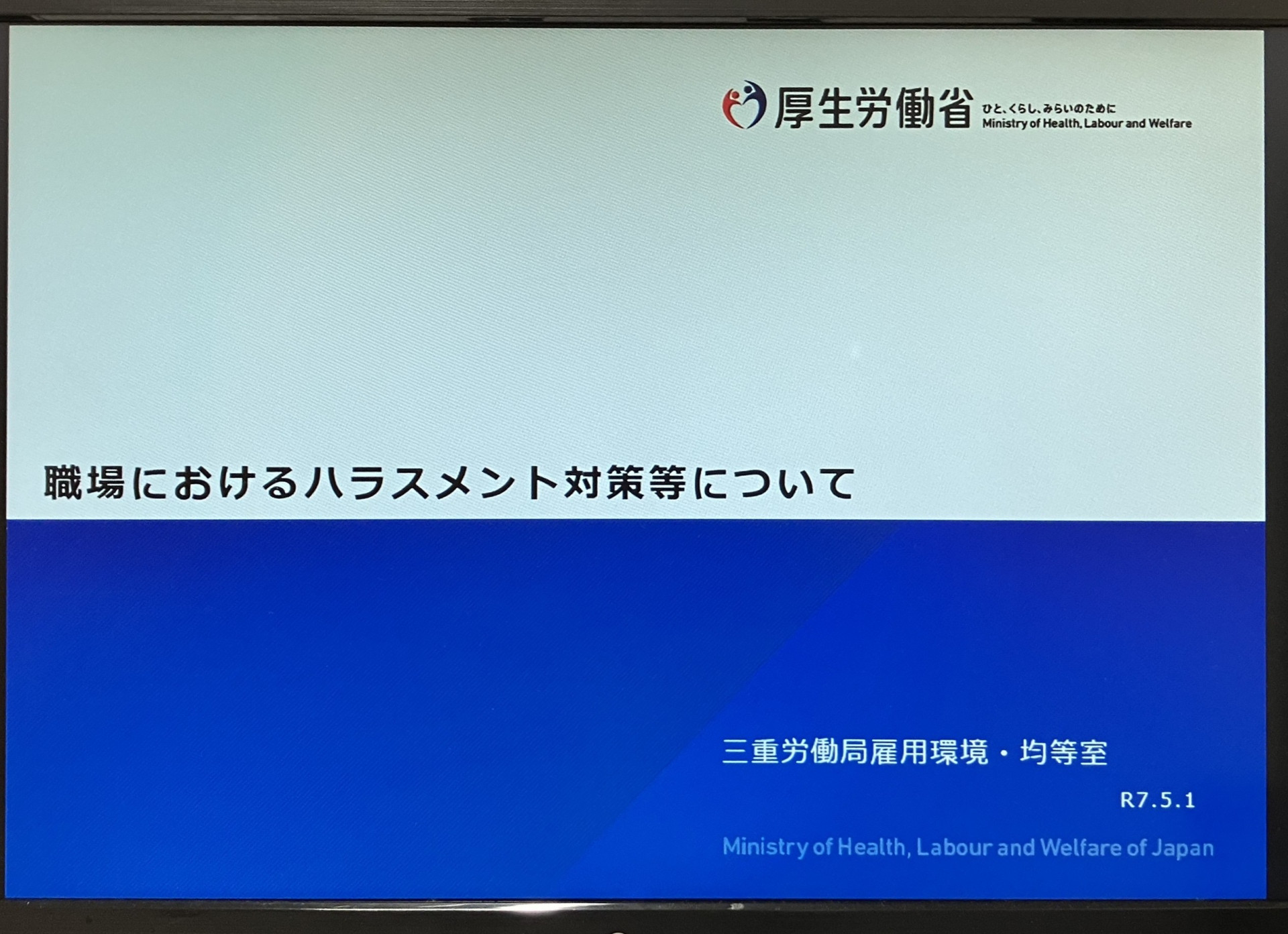 厚生労働省 ひと、くらし、みらいのために
Ministry of Health, Labour and Welfare

職場におけるハラスメント対策等について

三重労働局雇用環境・均等室

R7.5.1

Ministry of Health, Labour and Welfare of Japan